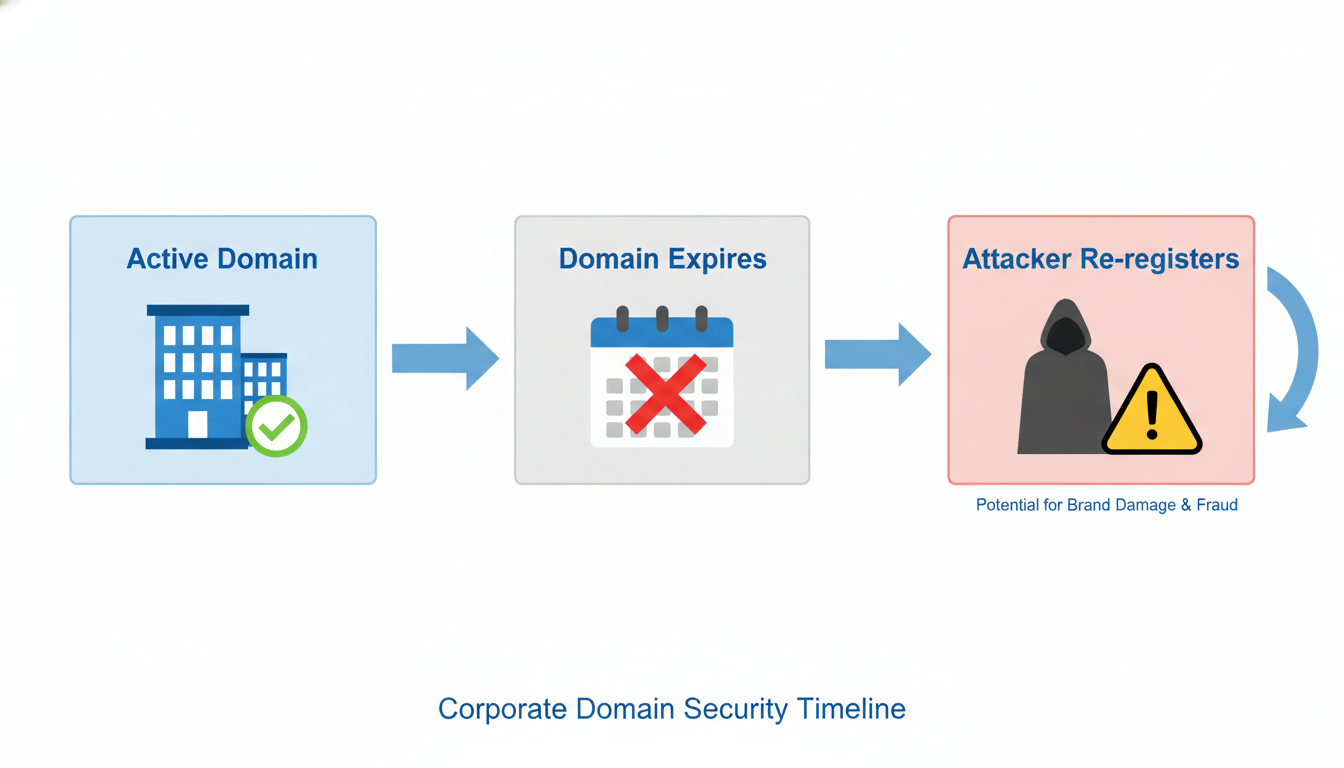 Active Domain

Domain Expires

Attacker Re-registers

Potential for Brand Damage & Fraud

Corporate Domain Security Timeline